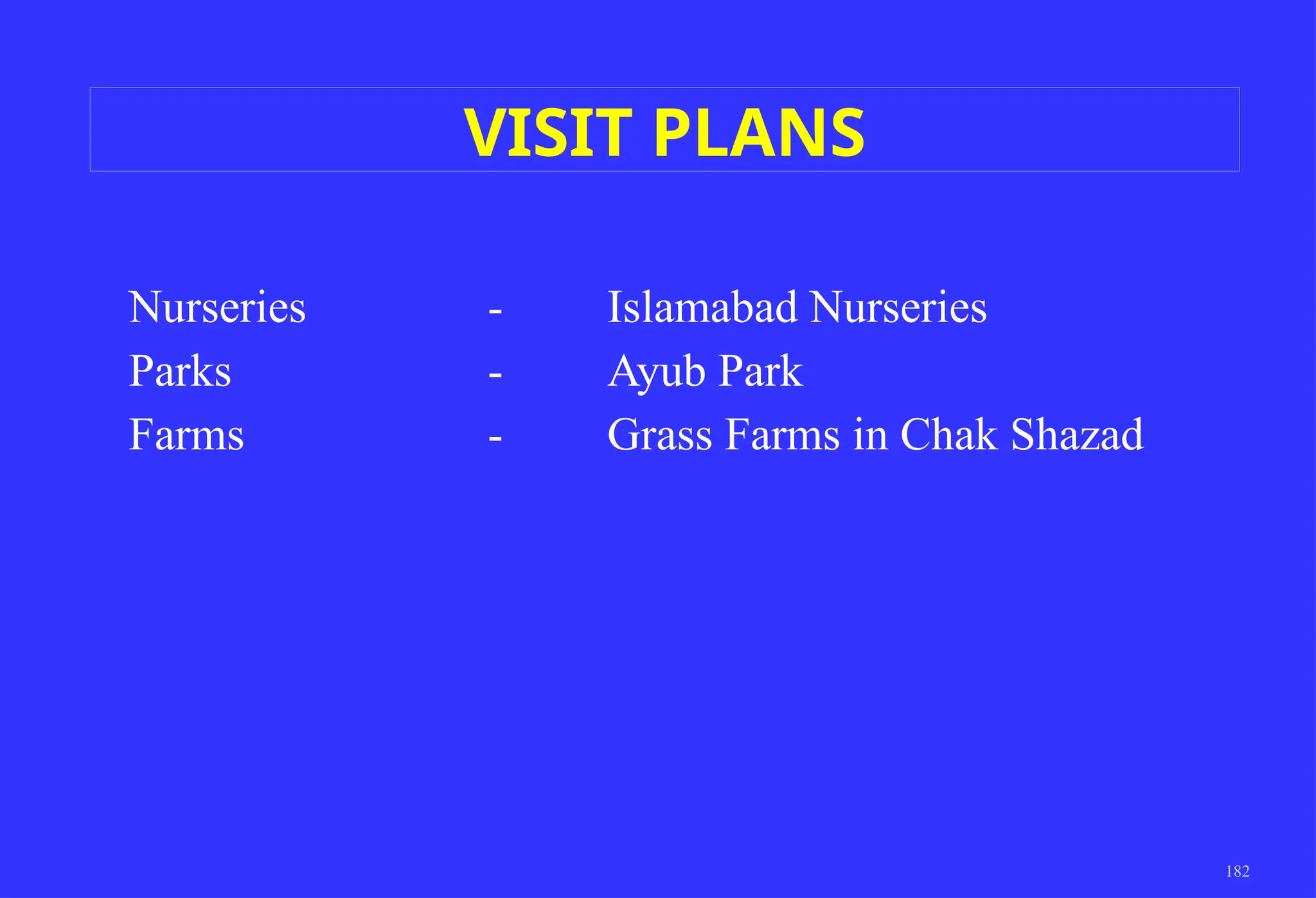 VISIT PLANS

Nurseries - Islamabad Nurseries
Parks - Ayub Park
Farms - Grass Farms in Chak Shazad

182